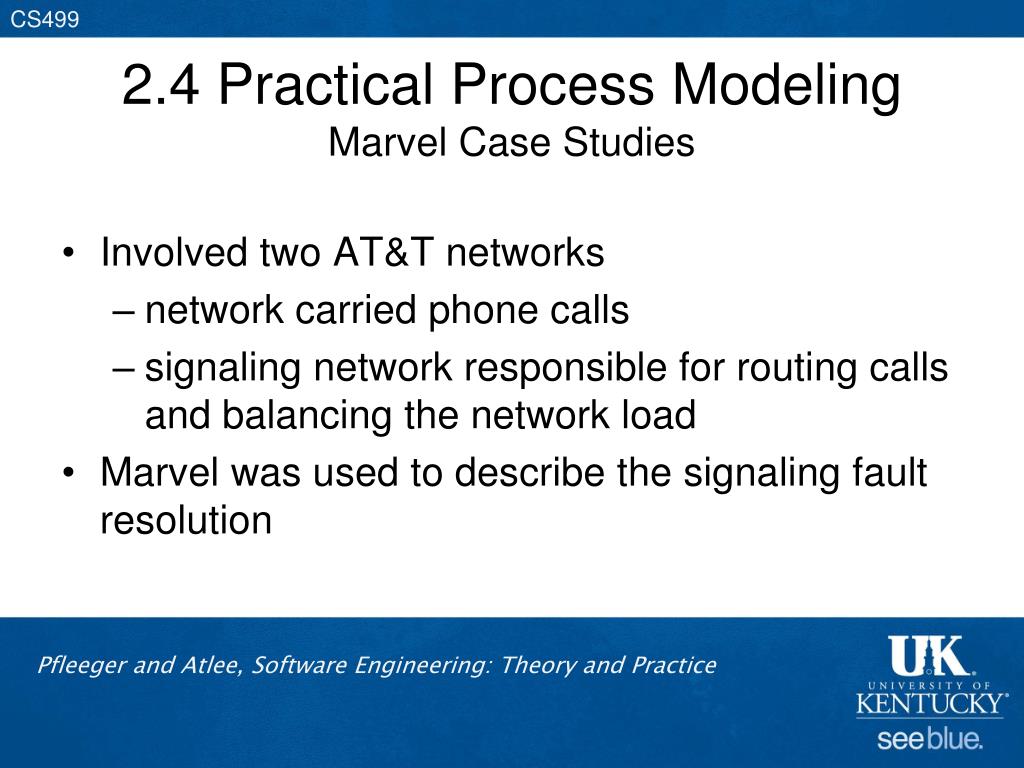 CS499

2.4 Practical Process Modeling
Marvel Case Studies

• Involved two AT&T networks
– network carried phone calls
– signaling network responsible for routing calls and balancing the network load
• Marvel was used to describe the signaling fault resolution

Pfleeger and Atlee, Software Engineering: Theory and Practice

UK
UNIVERSITY OF
KENTUCKY
see blue.